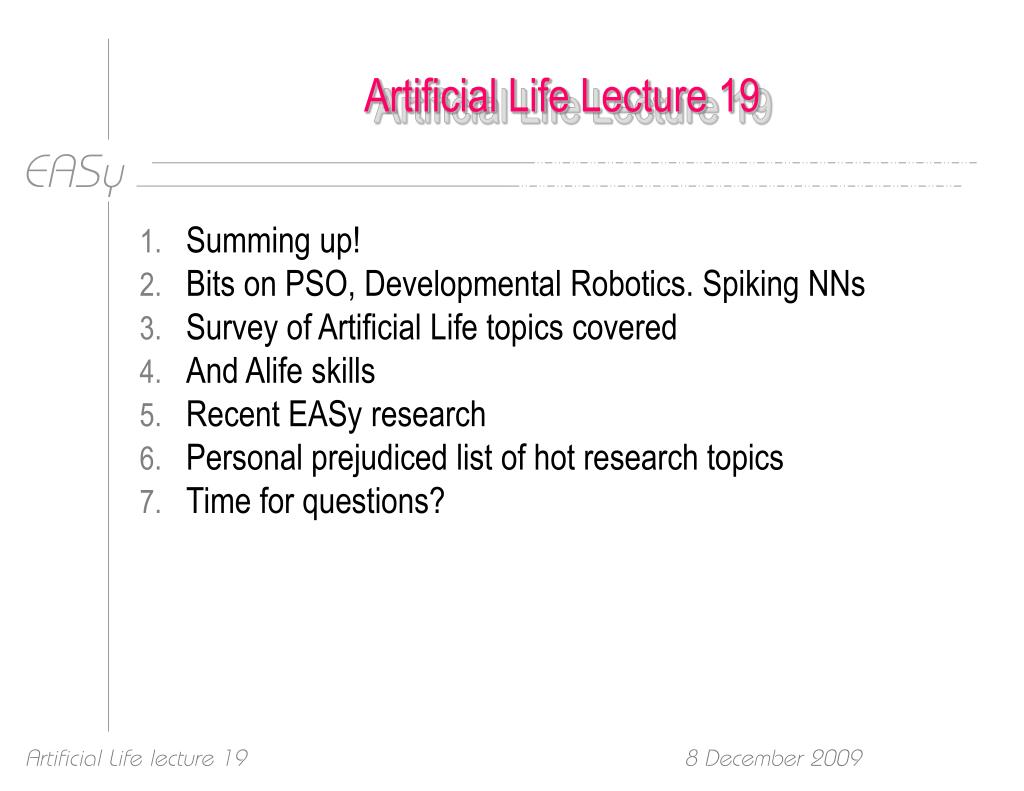 Artificial Life Lecture 19

EASy

1. Summing up!
2. Bits on PSO, Developmental Robotics. Spiking NNs
3. Survey of Artificial Life topics covered
4. And Alife skills
5. Recent EASy research
6. Personal prejudiced list of hot research topics
7. Time for questions?

Artificial Life lecture 19

8 December 2009